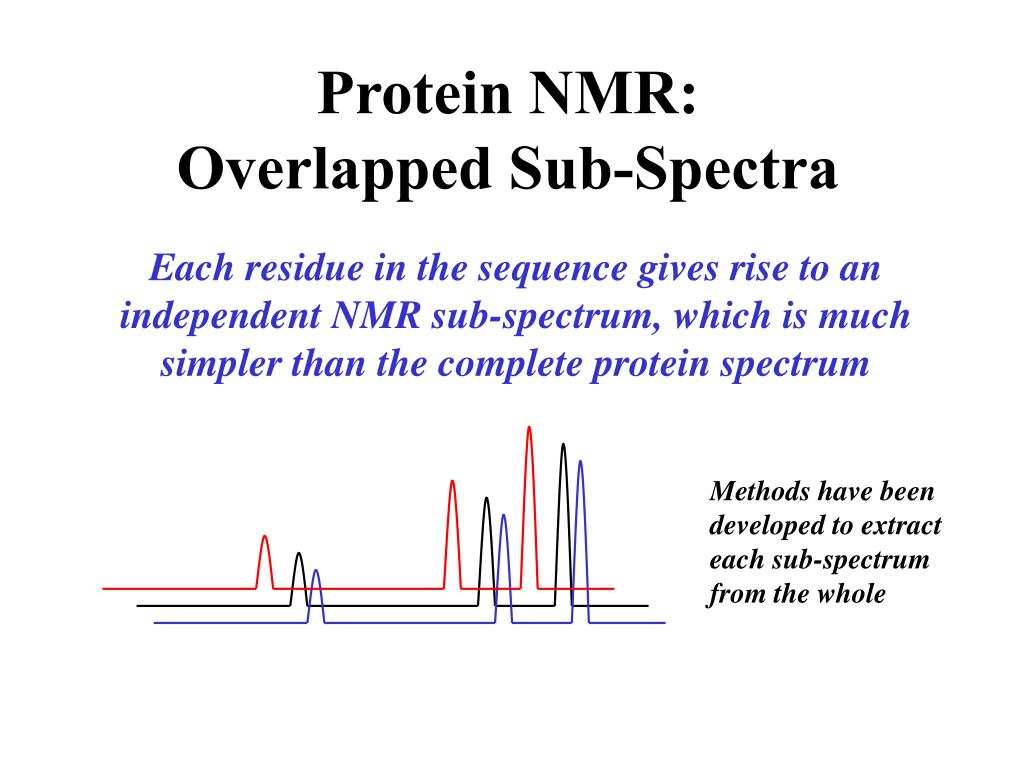 Protein NMR:
Overlapped Sub-Spectra

Each residue in the sequence gives rise to an independent NMR sub-spectrum, which is much simpler than the complete protein spectrum

Methods have been developed to extract each sub-spectrum from the whole